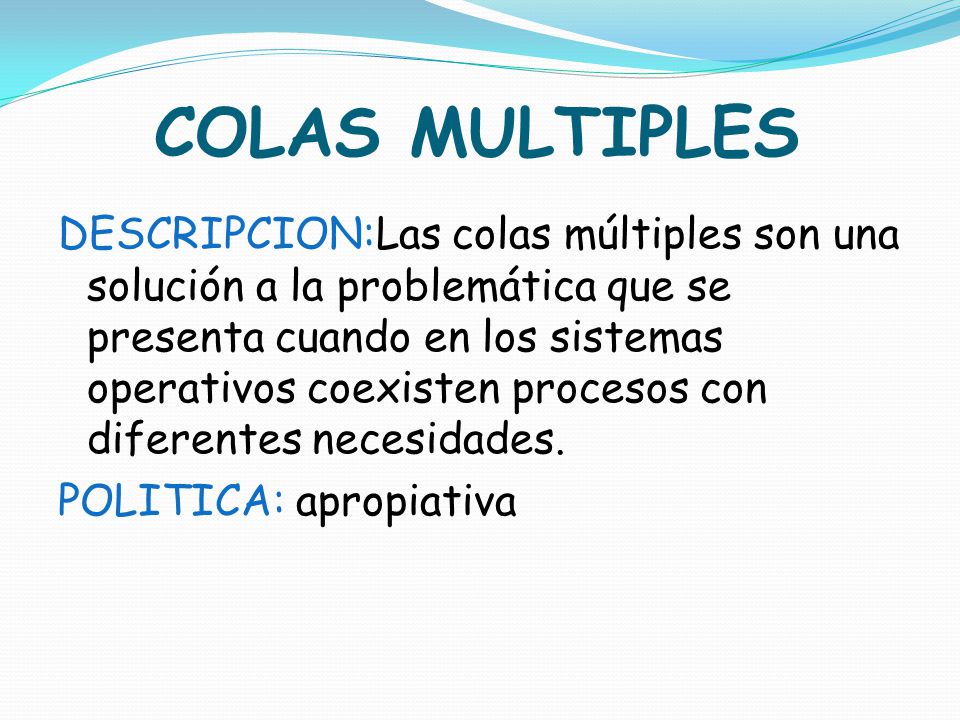 COLAS MULTIPLES

DESCRIPCION:Las colas múltiples son una solución a la problemática que se presenta cuando en los sistemas operativos coexisten procesos con diferentes necesidades.

POLITICA: apropiativa